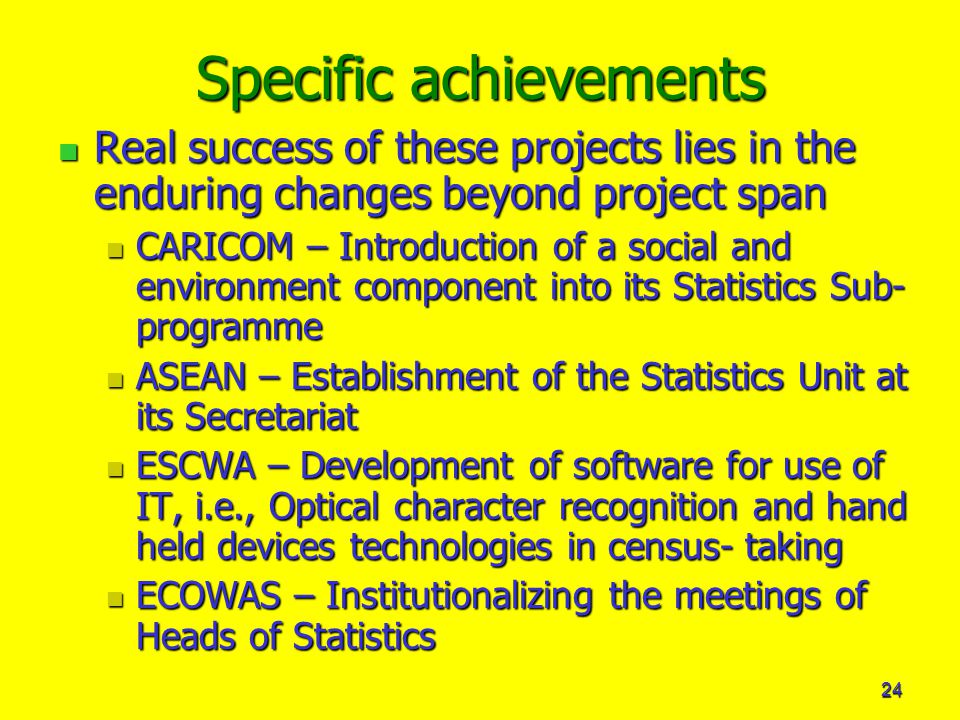 Specific achievements

Real success of these projects lies in the enduring changes beyond project span

CARICOM – Introduction of a social and environment component into its Statistics Sub-programme

ASEAN – Establishment of the Statistics Unit at its Secretariat

ESCWA – Development of software for use of IT, i.e., Optical character recognition and hand held devices technologies in census- taking

ECOWAS – Institutionalizing the meetings of Heads of Statistics

24